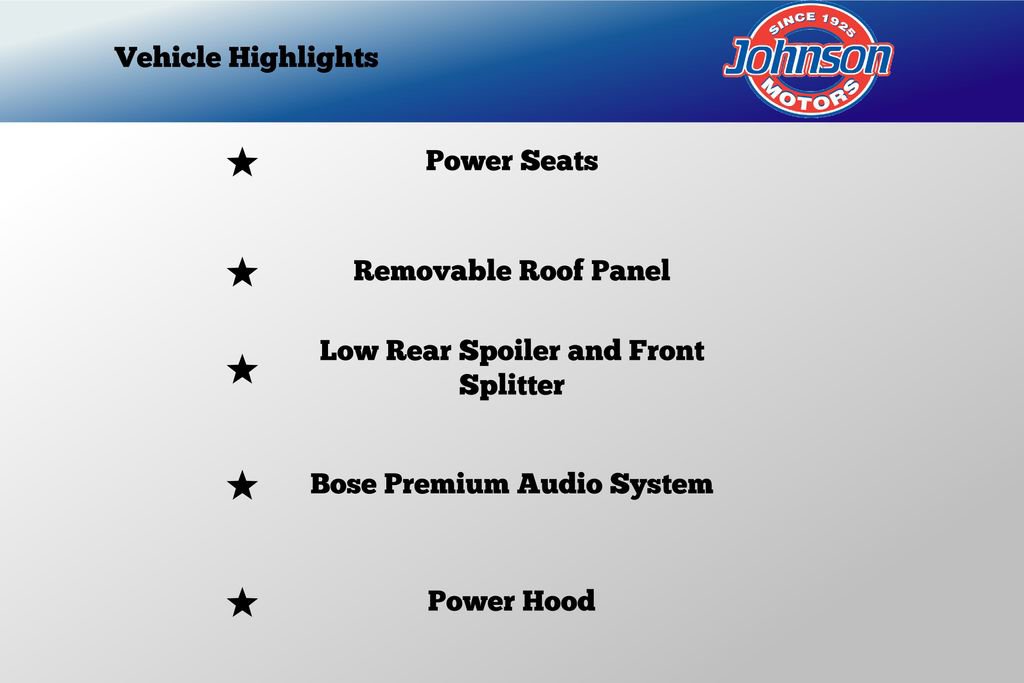 Vehicle Highlights

SINCE 1925
Johnson
MOTORS

★ Power Seats

★ Removable Roof Panel

★ Low Rear Spoiler and Front Splitter

★ Bose Premium Audio System

★ Power Hood